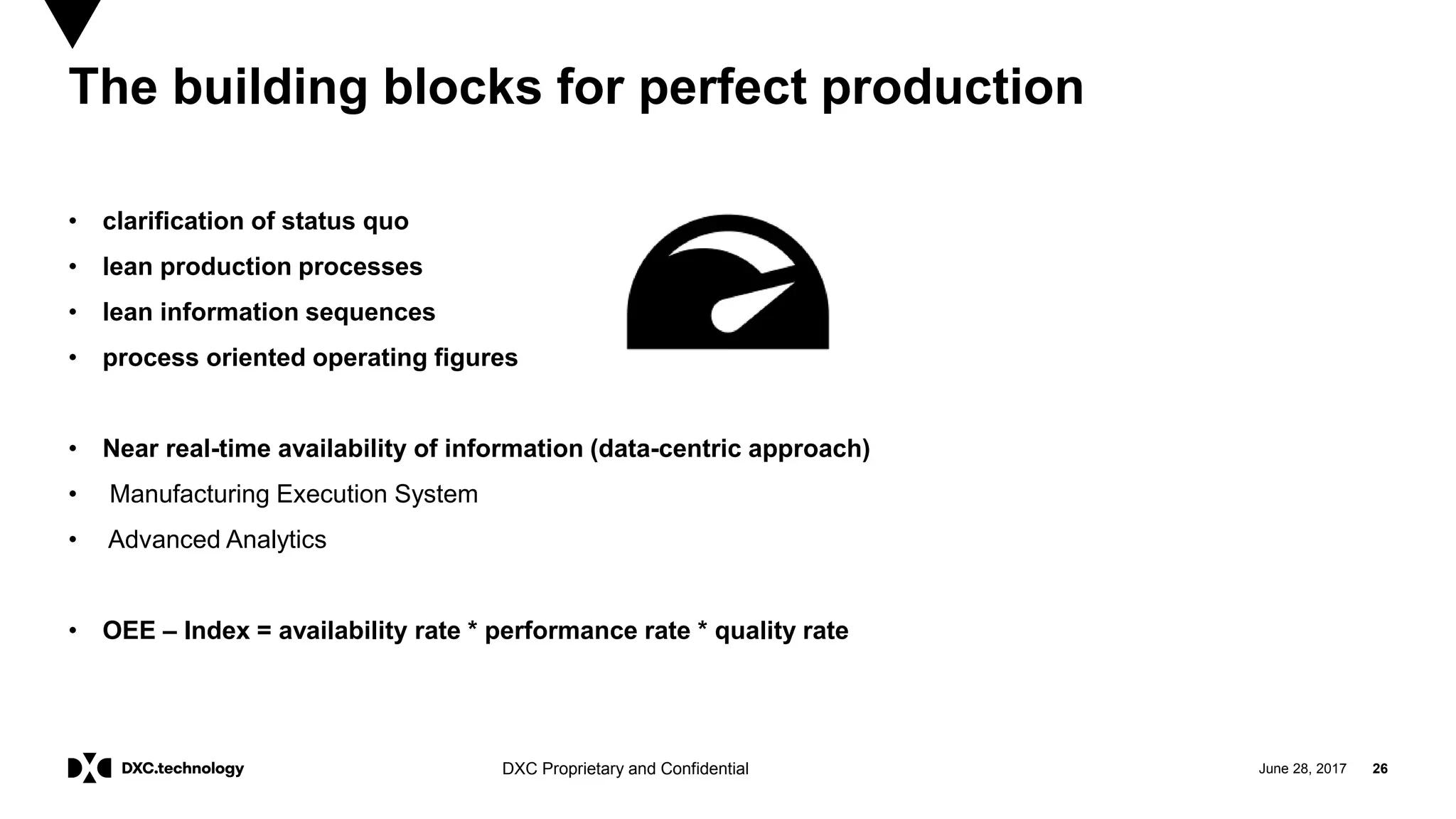 The building blocks for perfect production

• clarification of status quo
• lean production processes
• lean information sequences
• process oriented operating figures

• Near real-time availability of information (data-centric approach)
• Manufacturing Execution System
• Advanced Analytics

• OEE – Index = availability rate * performance rate * quality rate

DXC.technology

DXC Proprietary and Confidential

June 28, 2017 26